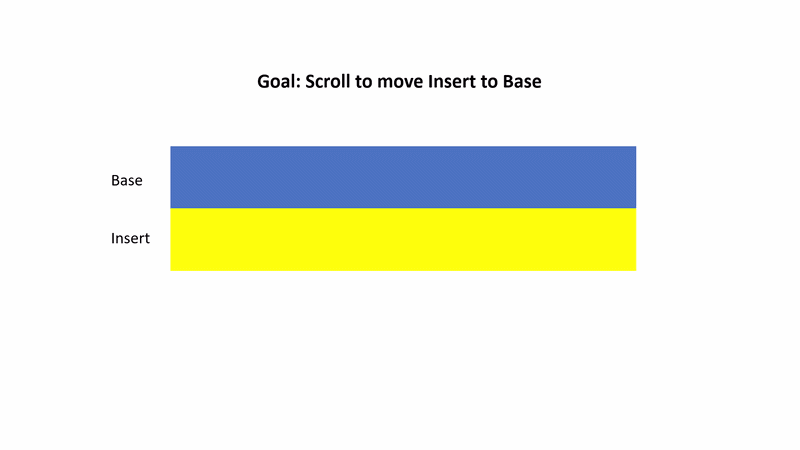 Goal: Scroll to move Insert to Base

Base

Insert